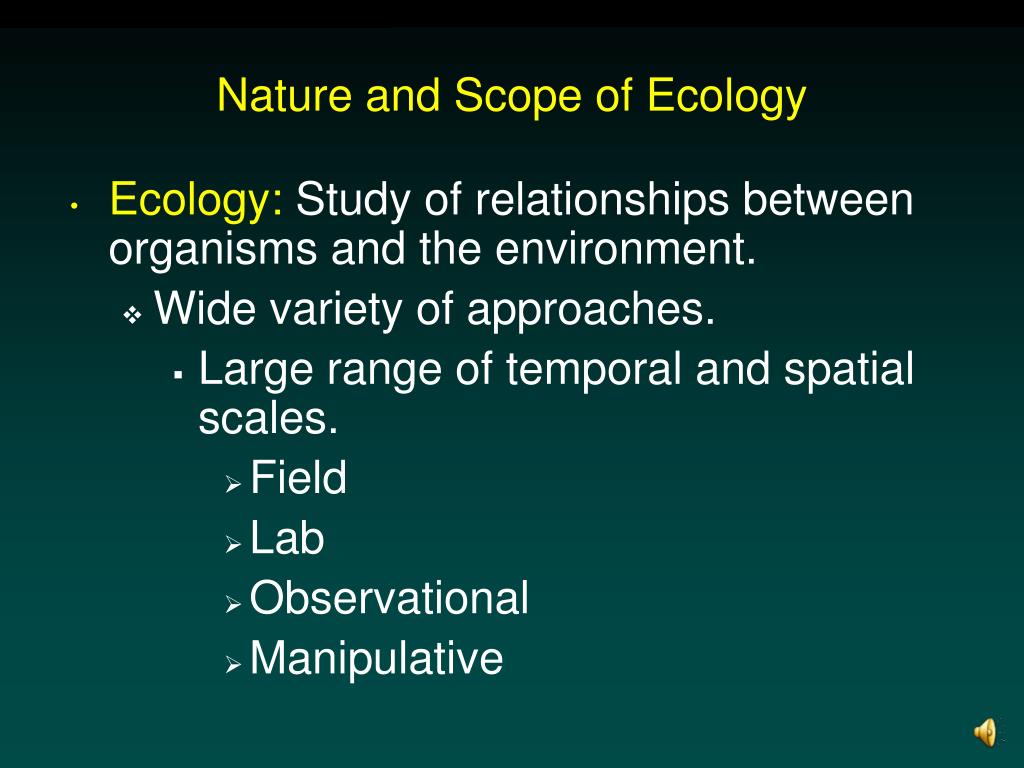 Nature and Scope of Ecology

• Ecology: Study of relationships between organisms and the environment.
  ❖ Wide variety of approaches.
    ▪ Large range of temporal and spatial scales.
      ➢ Field
      ➢ Lab
      ➢ Observational
      ➢ Manipulative